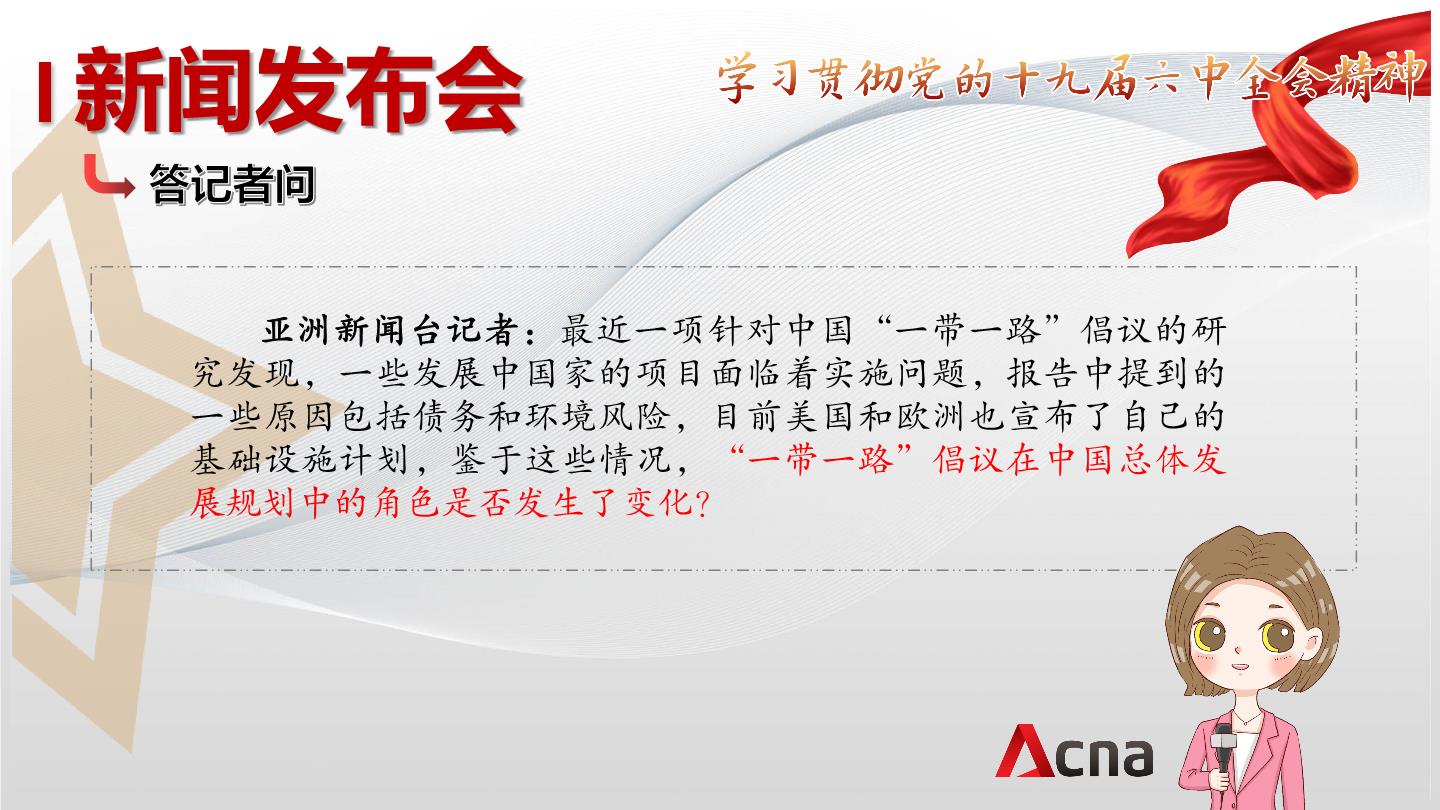 新闻发布会

学习贯彻党的十九届六中全会精神

答记者问

亚洲新闻台记者：最近一项针对中国“一带一路”倡议的研究发现，一些发展中国家的项目面临着实施问题，报告中提到的一些原因包括债务和环境风险，目前美国和欧洲也宣布了自己的基础设施计划，鉴于这些情况，“一带一路”倡议在中国总体发展规划中的角色是否发生了变化？

Acna